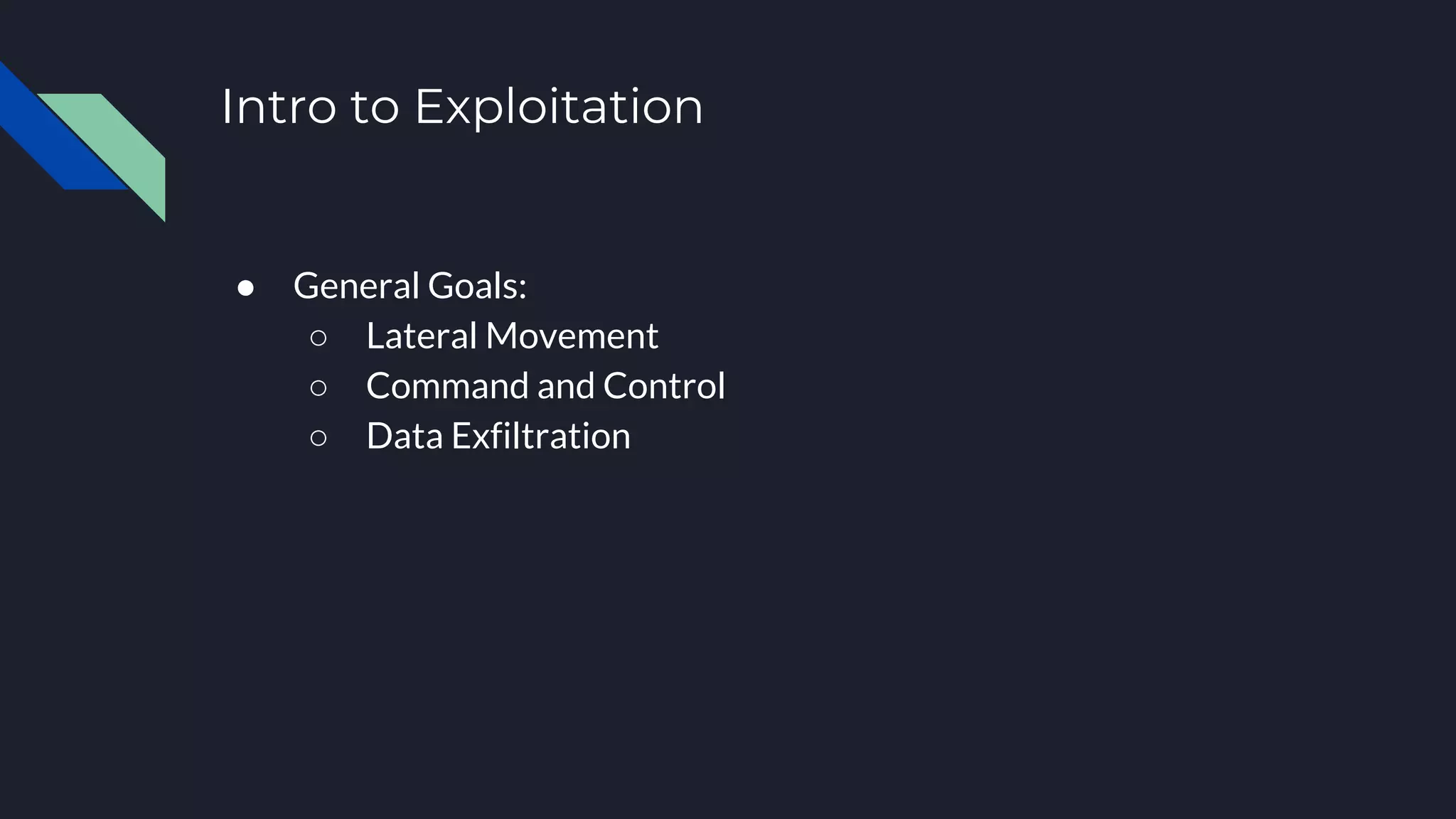 Intro to Exploitation

● General Goals:
  ○ Lateral Movement
  ○ Command and Control
  ○ Data Exfiltration